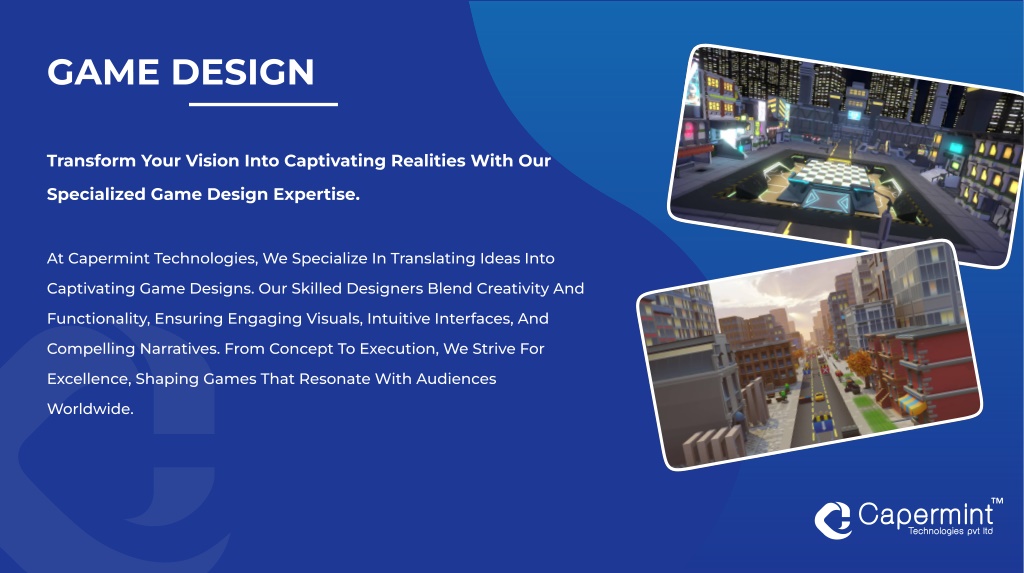 GAME DESIGN

Transform Your Vision Into Captivating Realities With Our Specialized Game Design Expertise.

At Capermint Technologies, We Specialize In Translating Ideas Into Captivating Game Designs. Our Skilled Designers Blend Creativity And Functionality, Ensuring Engaging Visuals, Intuitive Interfaces, And Compelling Narratives. From Concept To Execution, We Strive For Excellence, Shaping Games That Resonate With Audiences Worldwide.

Capermint™
Technologies pvt ltd